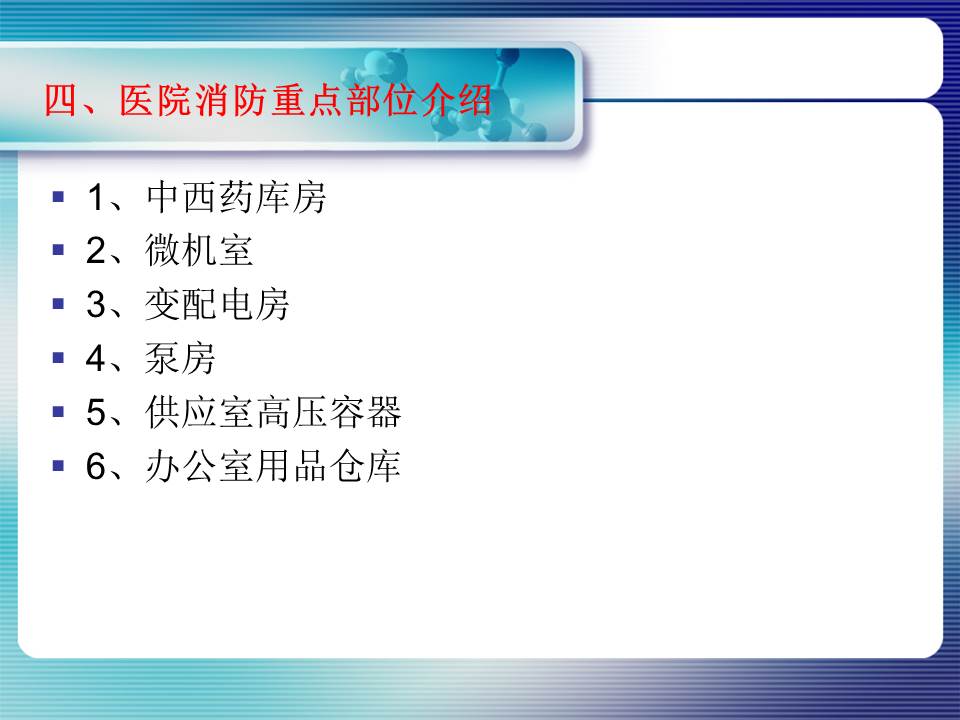 四、医院消防重点部位介绍

- 1、中西药库房
- 2、微机室
- 3、变配电房
- 4、泵房
- 5、供应室高压容器
- 6、办公室用品仓库